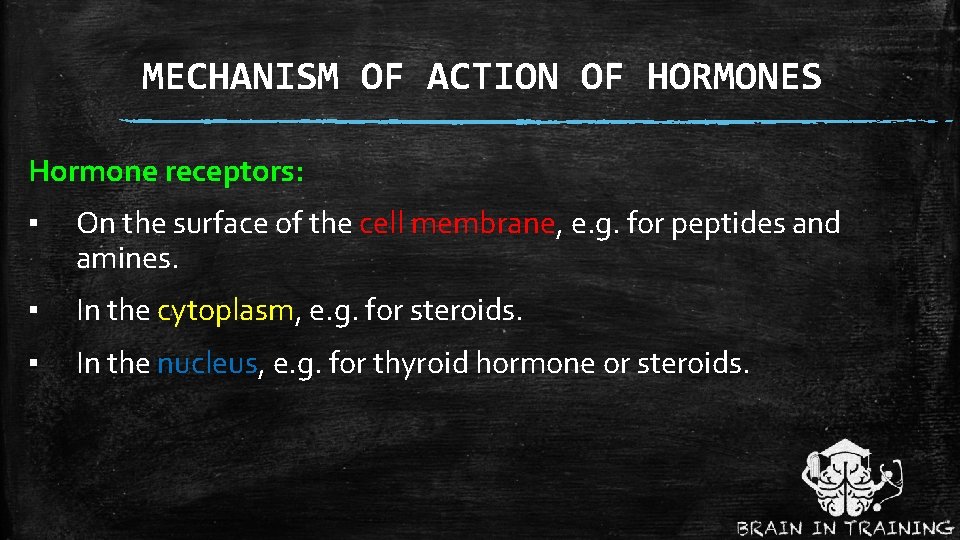 MECHANISM OF ACTION OF HORMONES

Hormone receptors:

▪ On the surface of the cell membrane, e.g. for peptides and amines.

▪ In the cytoplasm, e.g. for steroids.

▪ In the nucleus, e.g. for thyroid hormone or steroids.

BRAIN IN TRAINING